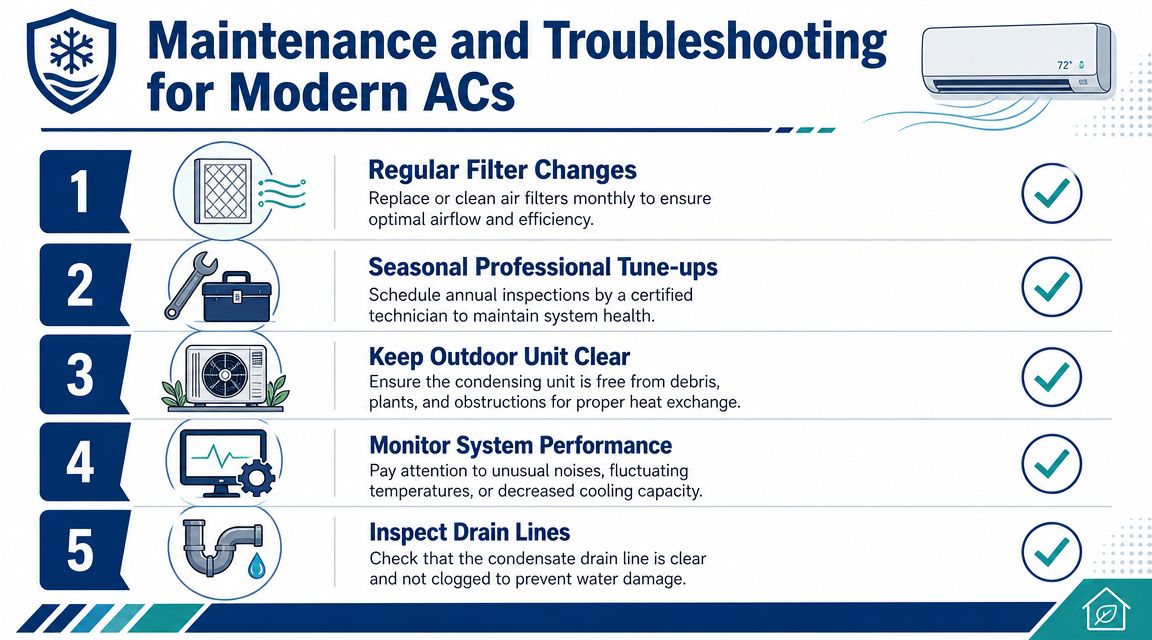 Maintenance and Troubleshooting for Modern ACs

72°

1
Regular Filter Changes
Replace or clean air filters monthly to ensure optimal airflow and efficiency.

2
Seasonal Professional Tune-ups
Schedule annual inspections by a certified technician to maintain system health.

3
Keep Outdoor Unit Clear
Ensure the condensing unit is free from debris, plants, and obstructions for proper heat exchange.

4
Monitor System Performance
Pay attention to unusual noises, fluctuating temperatures, or decreased cooling capacity.

5
Inspect Drain Lines
Check that the condensate drain line is clear and not clogged to prevent water damage.